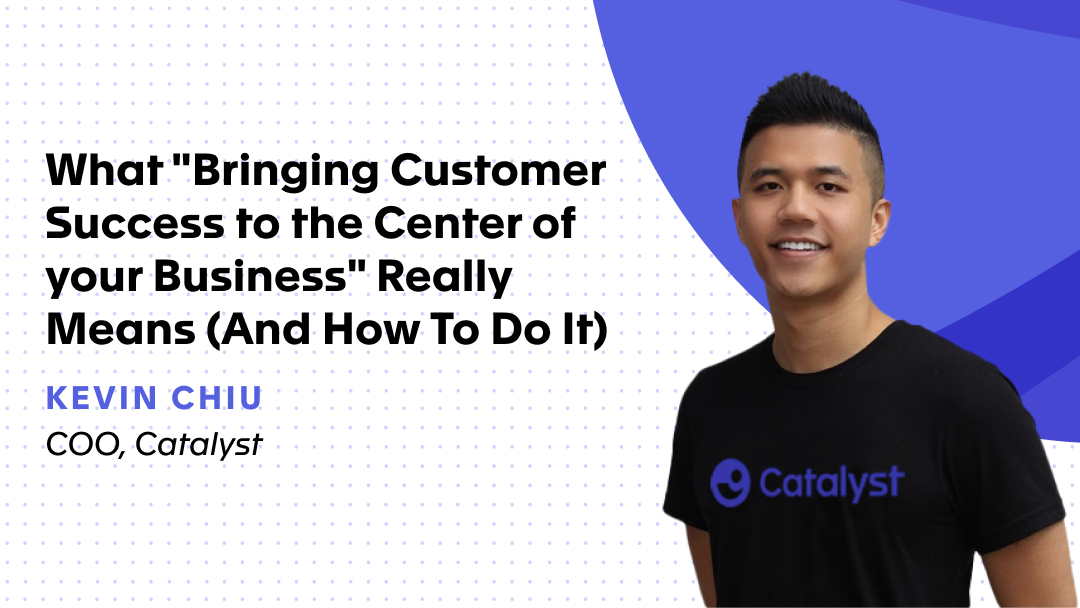 What "Bringing Customer Success to the Center of your Business" Really Means (And How To Do It)

KEVIN CHIU

COO, Catalyst

Catalyst